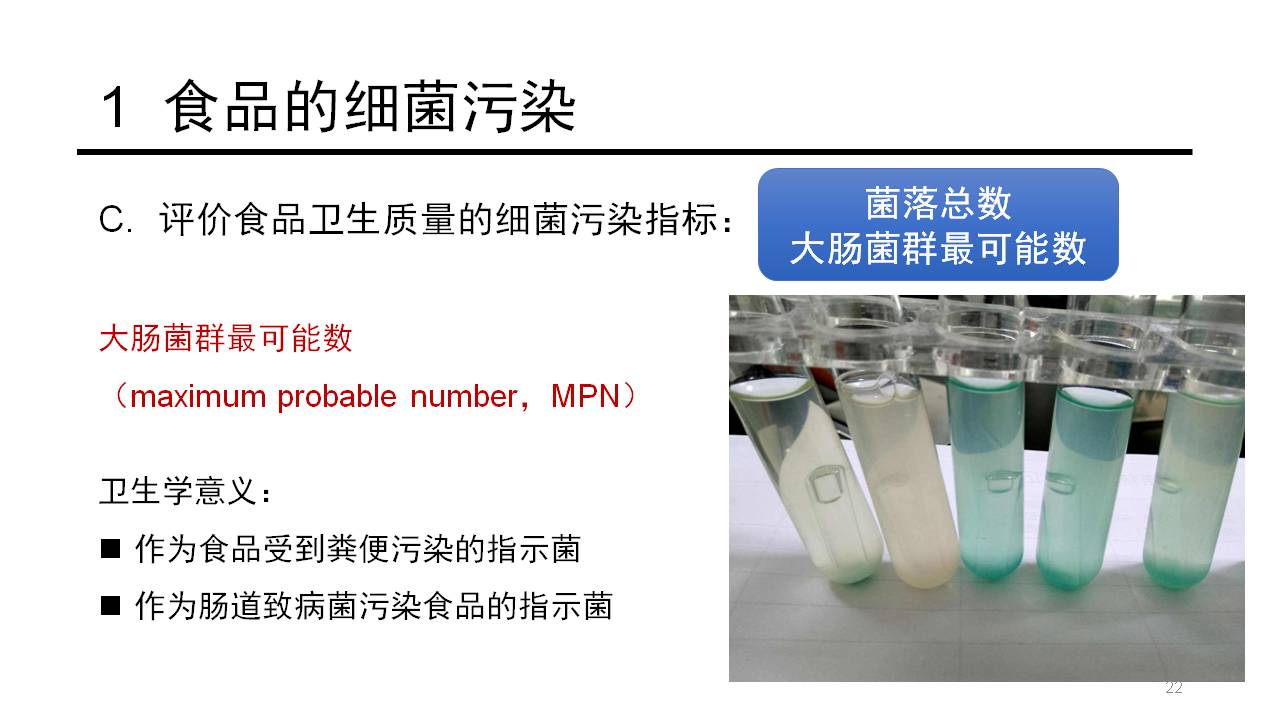 1 食品的细菌污染

C. 评价食品卫生质量的细菌污染指标：

菌落总数
大肠菌群最可能数

大肠菌群最可能数
（maximum probable number，MPN）

卫生学意义：

■ 作为食品受到粪便污染的指示菌
■ 作为肠道致病菌污染食品的指示菌

22